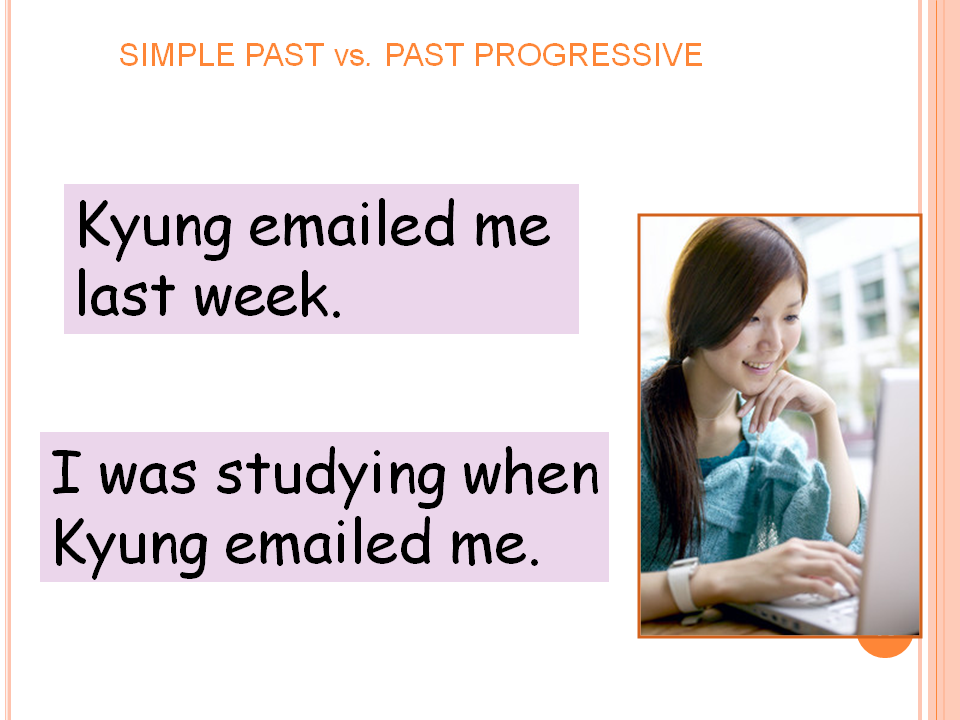 SIMPLE PAST vs. PAST PROGRESSIVE

Kyung emailed me last week.

I was studying when Kyung emailed me.